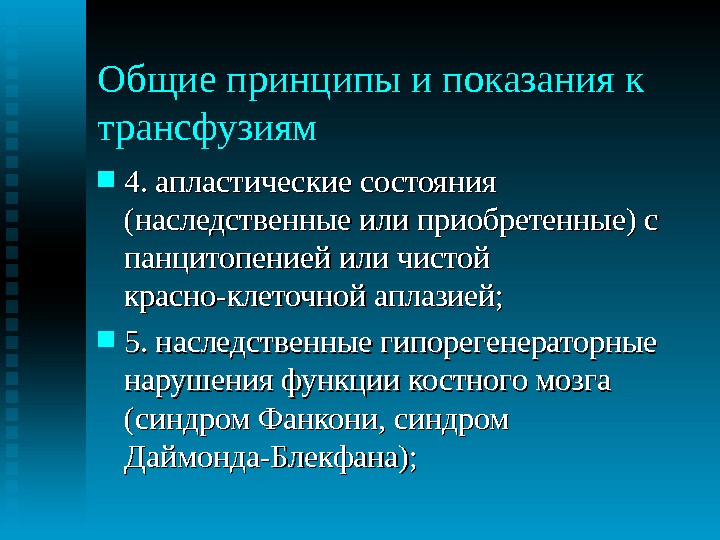 Общие принципы и показания к трансфузиям

4. апластические состояния (наследственные или приобретенные) с панцитопенией или чистой красно-клеточной аплазией;

5. наследственные гипорегенераторные нарушения функции костного мозга (синдром Фанкони, синдром Даймонда-Блекфана);